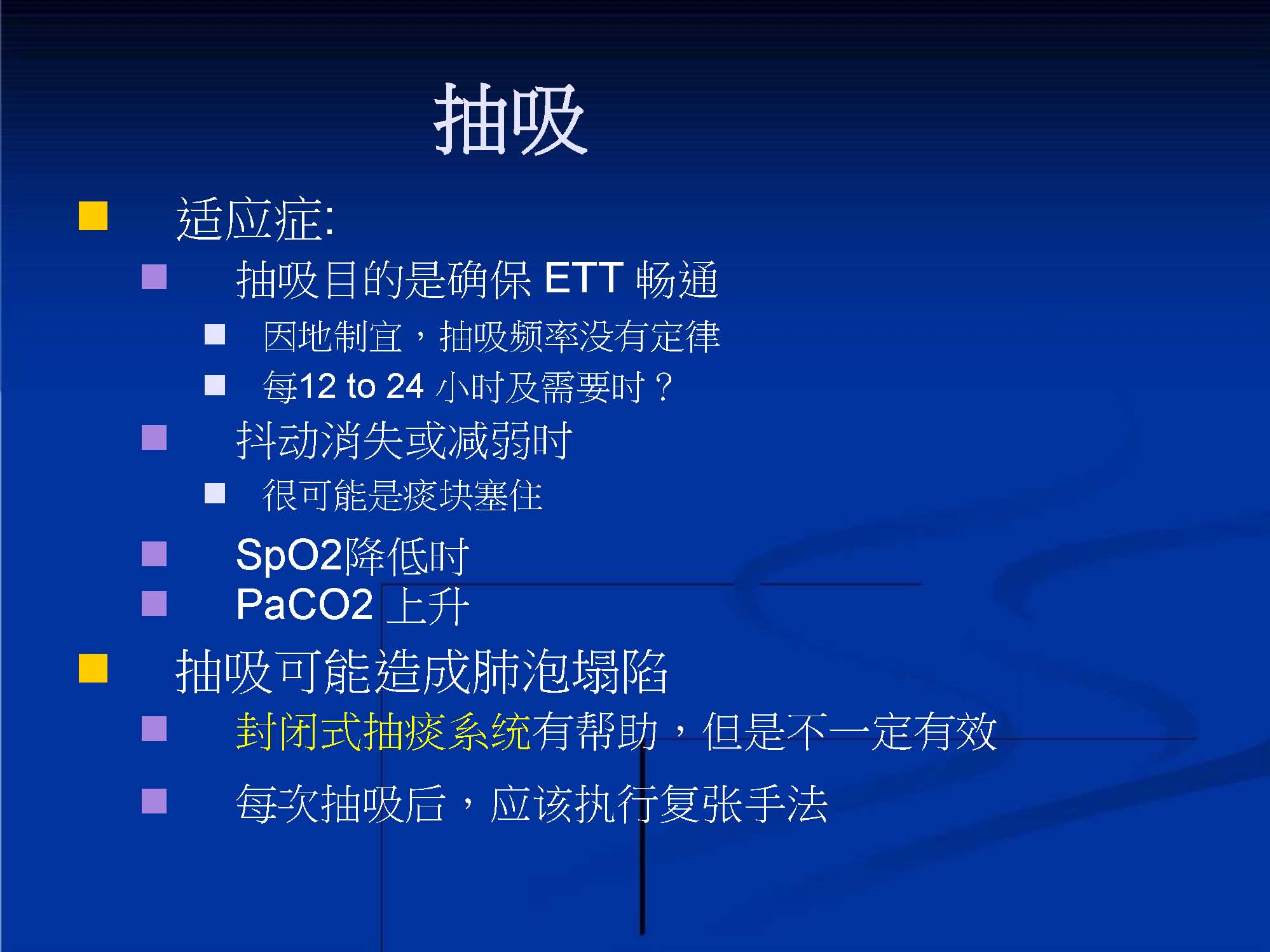 抽吸

适应症:

抽吸目的是确保 ETT 畅通

因地制宜，抽吸频率没有定律

每12 to 24 小时及需要时？

抖动消失或减弱时

很可能是痰块塞住

SpO2降低时

PaCO2 上升

抽吸可能造成肺泡塌陷

封闭式抽痰系统有帮助，但是不一定有效

每次抽吸后，应该执行复张手法